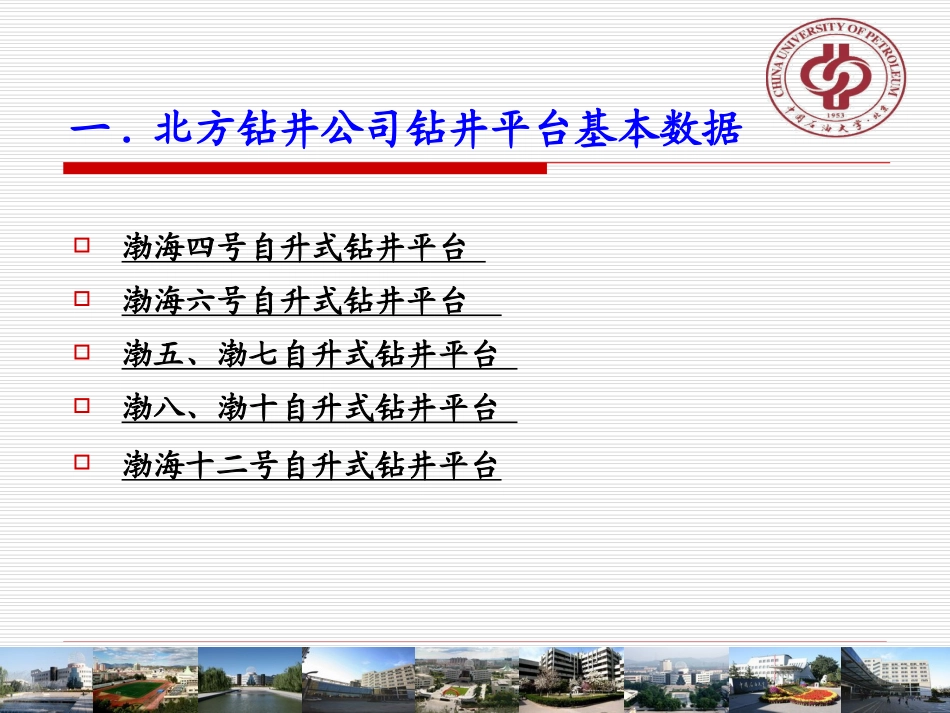 CHINA UNIVERSITY OF PETROLEUM
1953
中国石油大学·北京

一．北方钻井公司钻井平台基本数据

渤海四号自升式钻井平台

渤海六号自升式钻井平台

渤五、渤七自升式钻井平台

渤八、渤十自升式钻井平台

渤海十二号自升式钻井平台